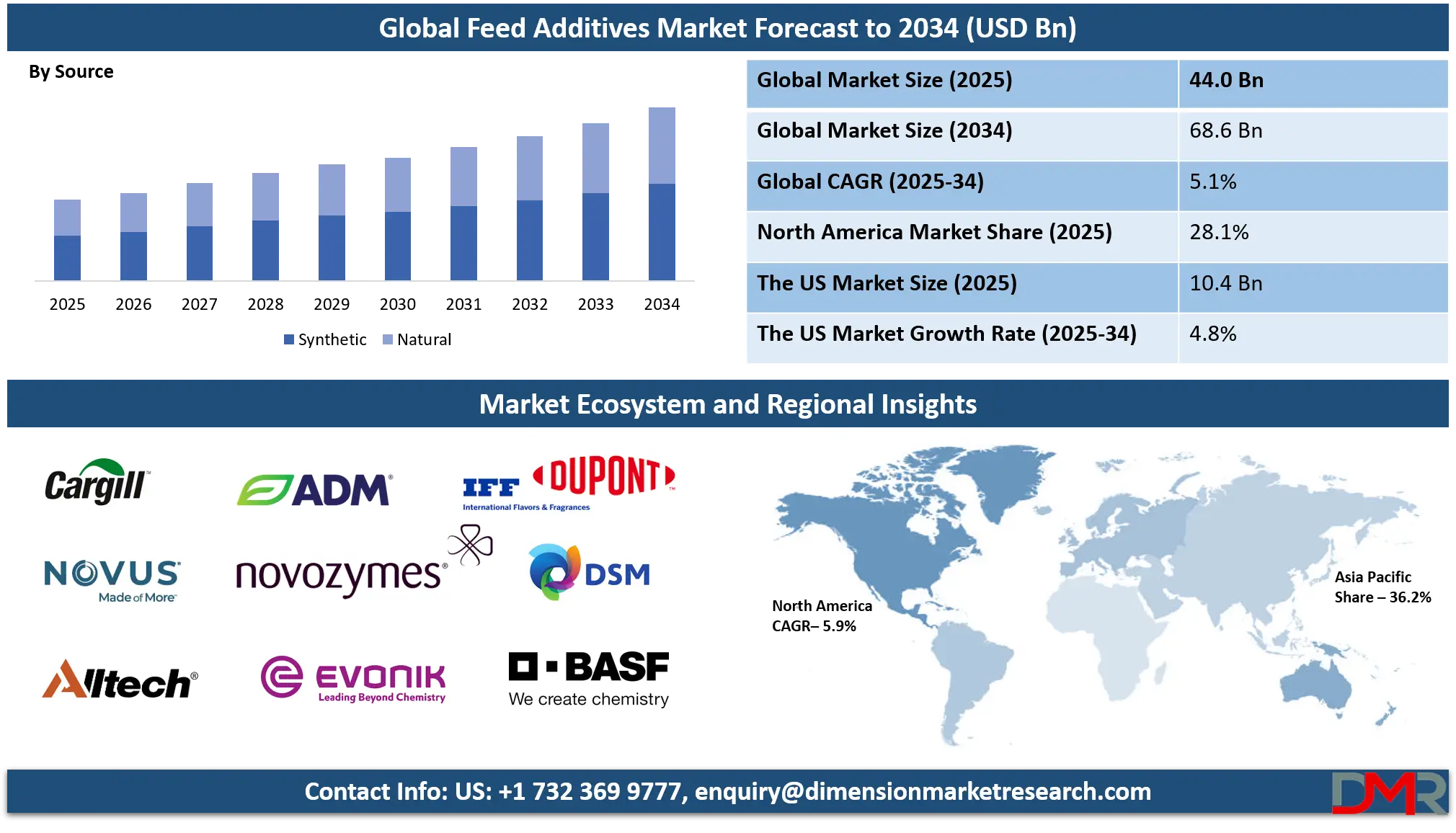 Global Feed Additives Market Forecast to 2034 (USD Bn)

By Source

2025 2026 2027 2028 2029 2030 2031 2032 2033 2034

Synthetic Natural

| Global Market Size (2025) | 44.0 Bn |
|---|---|
| Global Market Size (2034) | 68.6 Bn |
| Global CAGR (2025-34) | 5.1% |
| North America Market Share (2025) | 28.1% |
| The US Market Size (2025) | 10.4 Bn |
| The US Market Growth Rate (2025-34) | 4.8% |

Market Ecosystem and Regional Insights

Cargill

ADM

IFF International Flavors & Fragrances

DUPONT

NOVUS Made of More

novozymes

DSM

Alltech

EVONIK Leading Beyond Chemistry

BASF We create chemistry

North America CAGR– 5.9%

Asia Pacific Share – 36.2%

Contact Info: US: +1 732 369 9777, enquiry@dimensionmarketresearch.com

DMR